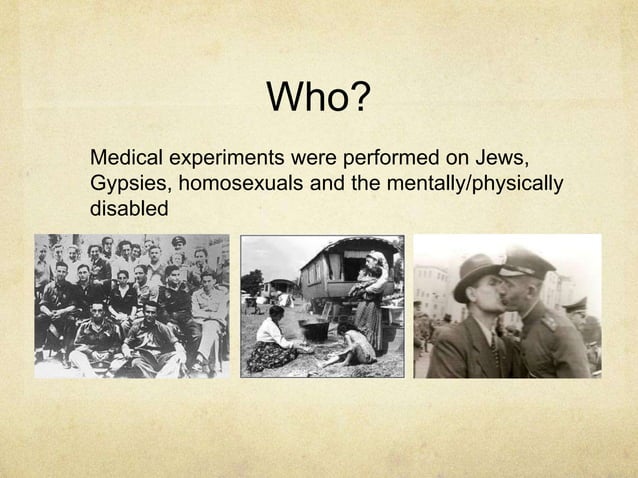 Who?

Medical experiments were performed on Jews, Gypsies, homosexuals and the mentally/physically disabled